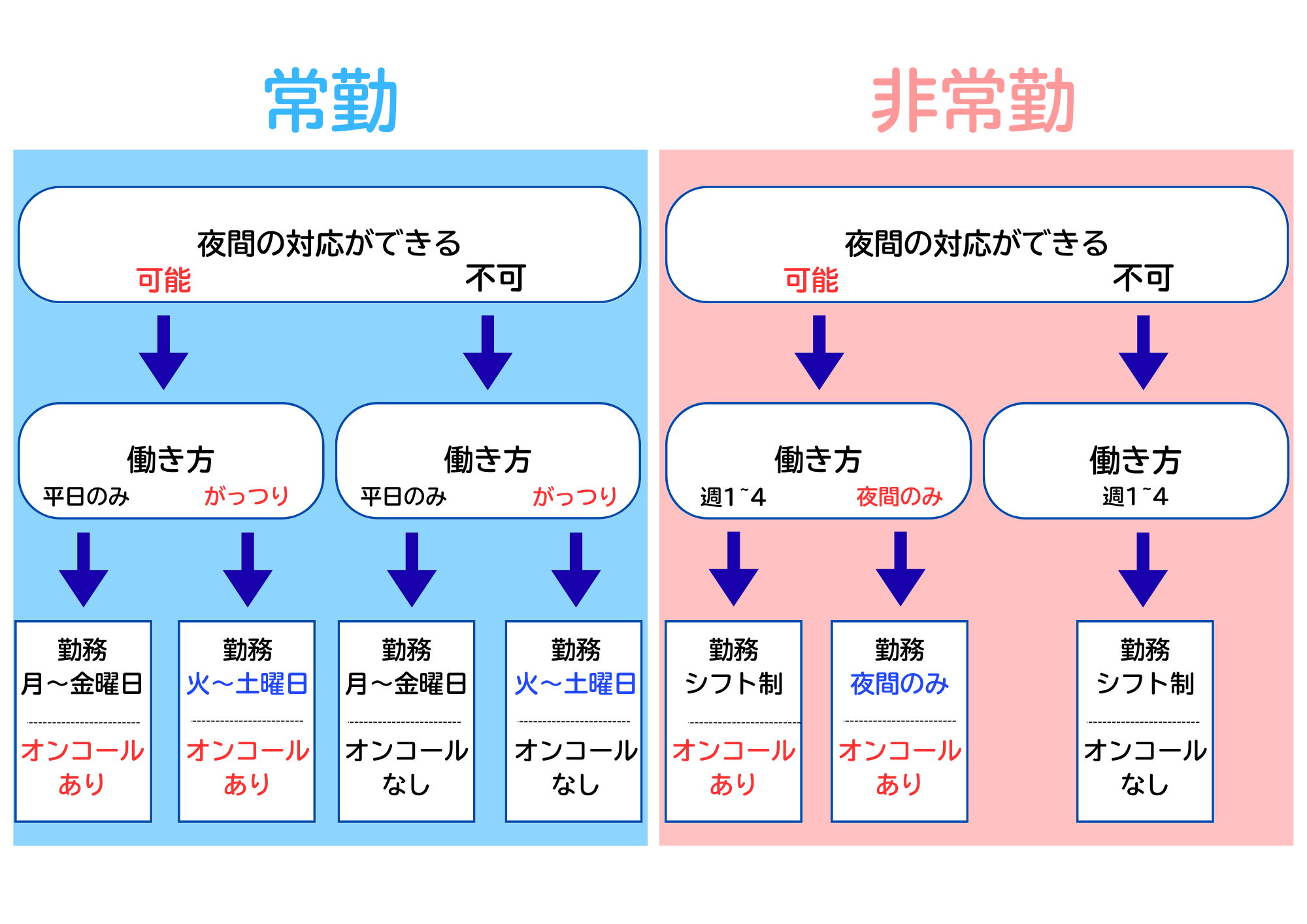 常勤

夜間の対応ができる
可能 不可

働き方
平日のみ がっつり

働き方
平日のみ がっつり

勤務
月～金曜日
オンコール
あり

勤務
火～土曜日
オンコール
あり

勤務
月～金曜日
オンコール
なし

勤務
火～土曜日
オンコール
なし

非常勤

夜間の対応ができる
可能 不可

働き方
週1~4 夜間のみ

働き方
週1~4

勤務
シフト制
オンコール
あり

勤務
夜間のみ
オンコール
あり

勤務
シフト制
オンコール
なし